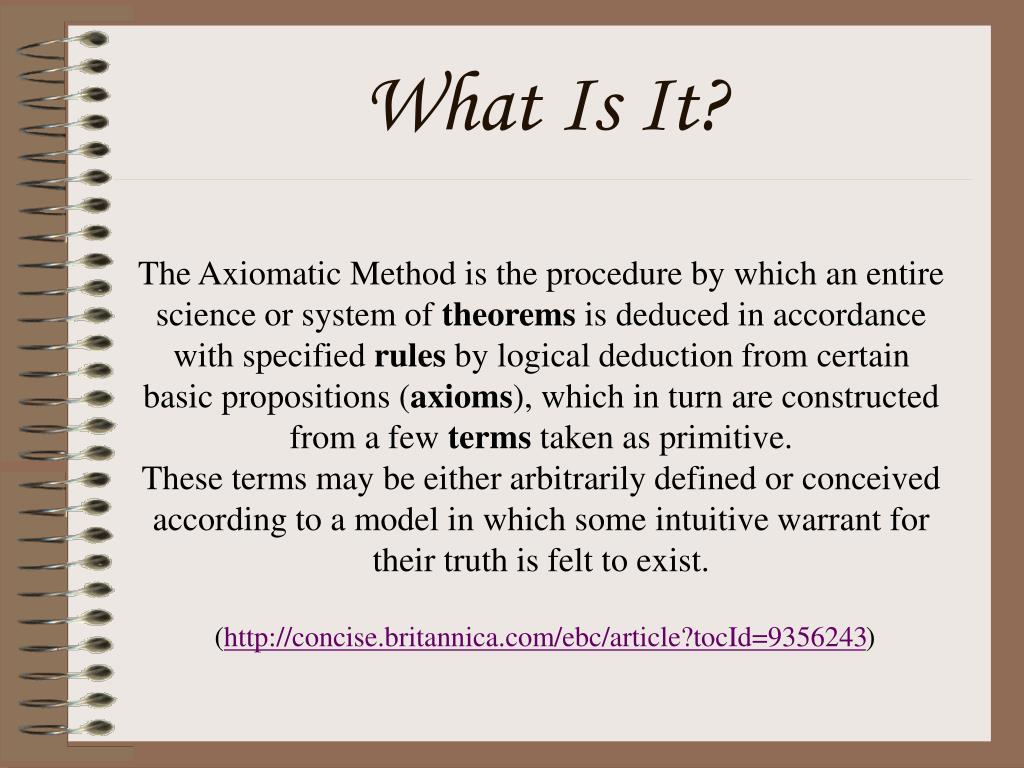 What Is It?

The Axiomatic Method is the procedure by which an entire science or system of theorems is deduced in accordance with specified rules by logical deduction from certain basic propositions (axioms), which in turn are constructed from a few terms taken as primitive.
These terms may be either arbitrarily defined or conceived according to a model in which some intuitive warrant for their truth is felt to exist.

(http://concise.britannica.com/ebc/article?tocId=9356243)